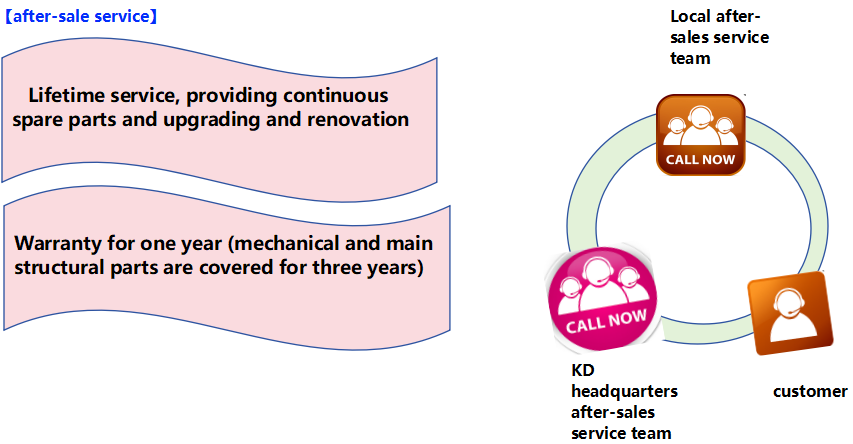 【after-sale service】

Lifetime service, providing continuous spare parts and upgrading and renovation

Warranty for one year (mechanical and main structural parts are covered for three years)

Local after-sales service team

CALL NOW

CALL NOW

KD headquarters after-sales service team

customer